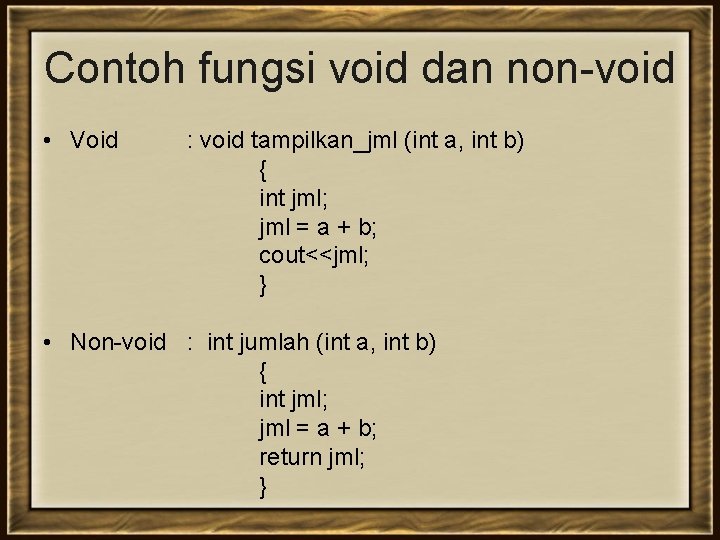 Contoh fungsi void dan non-void

• Void : void tampilkan_jml (int a, int b)
{
int jml;
jml = a + b;
cout<<jml;
}

• Non-void : int jumlah (int a, int b)
{
int jml;
jml = a + b;
return jml;
}